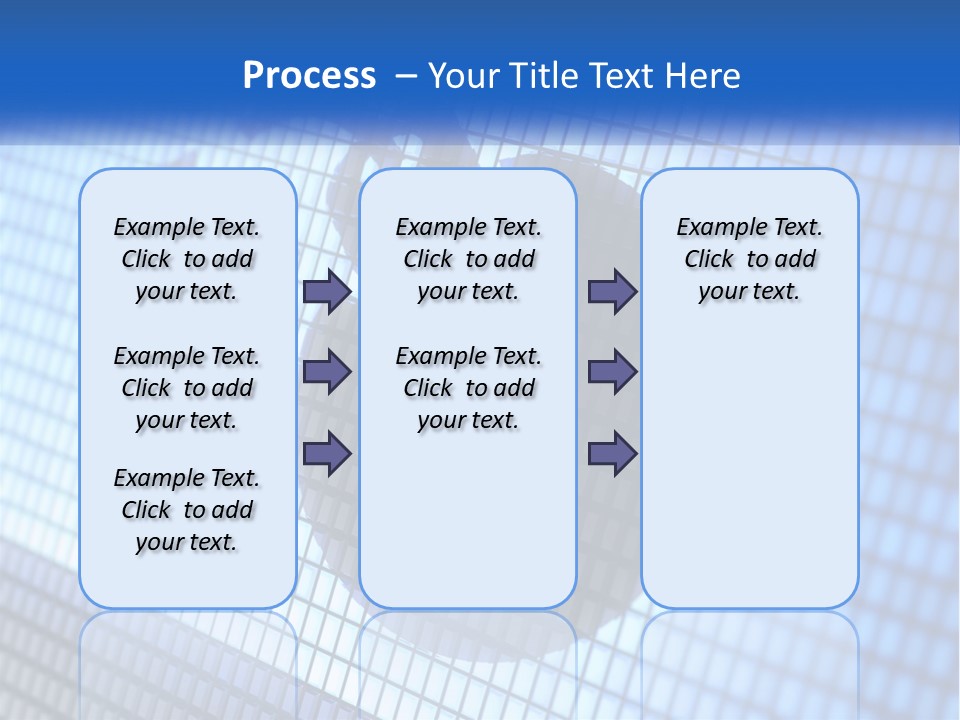 Process – Your Title Text Here

Example Text. Click to add your text.

Example Text. Click to add your text.

Example Text. Click to add your text.

Example Text. Click to add your text.

Example Text. Click to add your text.

Example Text. Click to add your text.